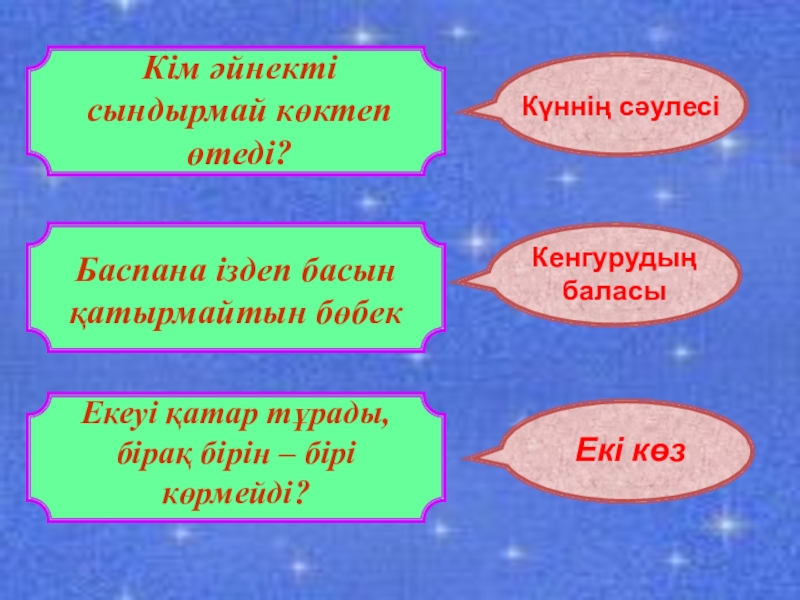 Кім әйнекті сындырмай көктеп өтеді?

Күннің сәулесі

Баспана іздеп басын қатырмайтын бөбек

Кенгурудың баласы

Екеуі қатар тұрады, бірақ бірін – бірі көрмейді?

Екі көз